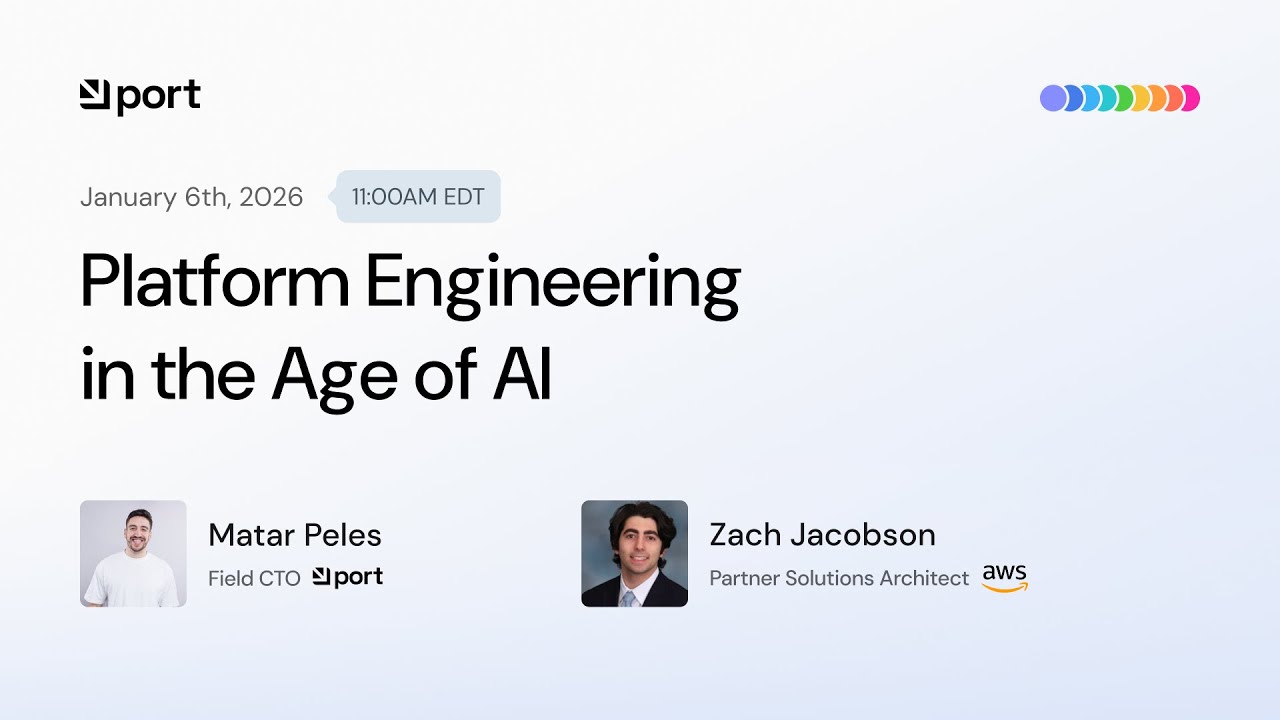 port

January 6th, 2026 11:00AM EDT

Platform Engineering in the Age of AI

Matar Peles
Field CTO port

Zach Jacobson
Partner Solutions Architect aws